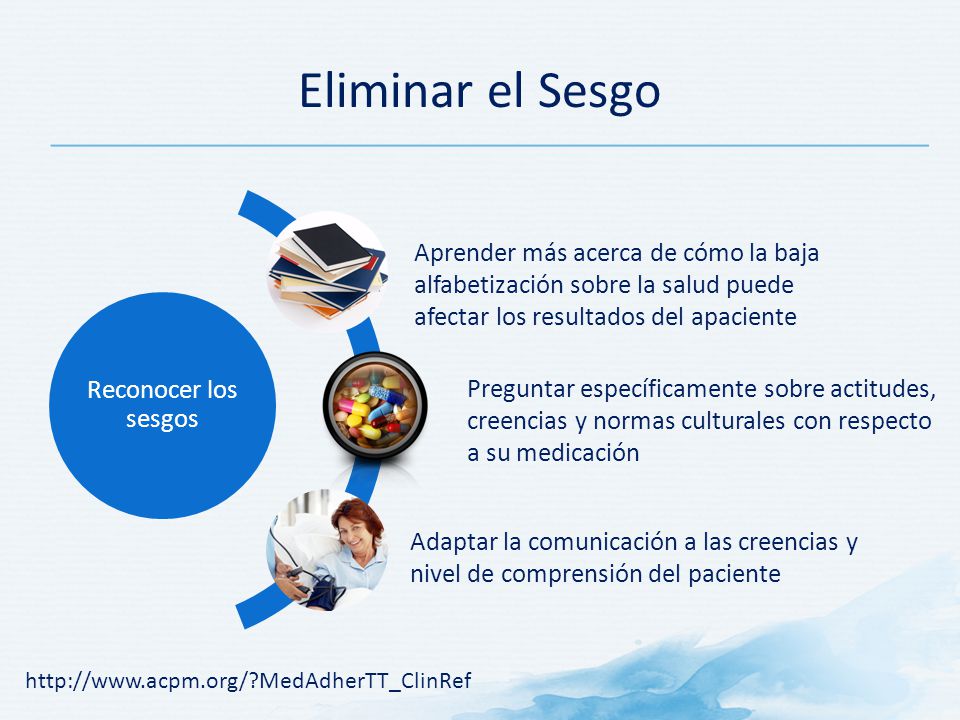 Eliminar el Sesgo

Reconocer los sesgos

Aprender más acerca de cómo la baja alfabetización sobre la salud puede afectar los resultados del apaciente

Preguntar específicamente sobre actitudes, creencias y normas culturales con respecto a su medicación

Adaptar la comunicación a las creencias y nivel de comprensión del paciente

http://www.acpm.org/?MedAdherTT_ClinRef